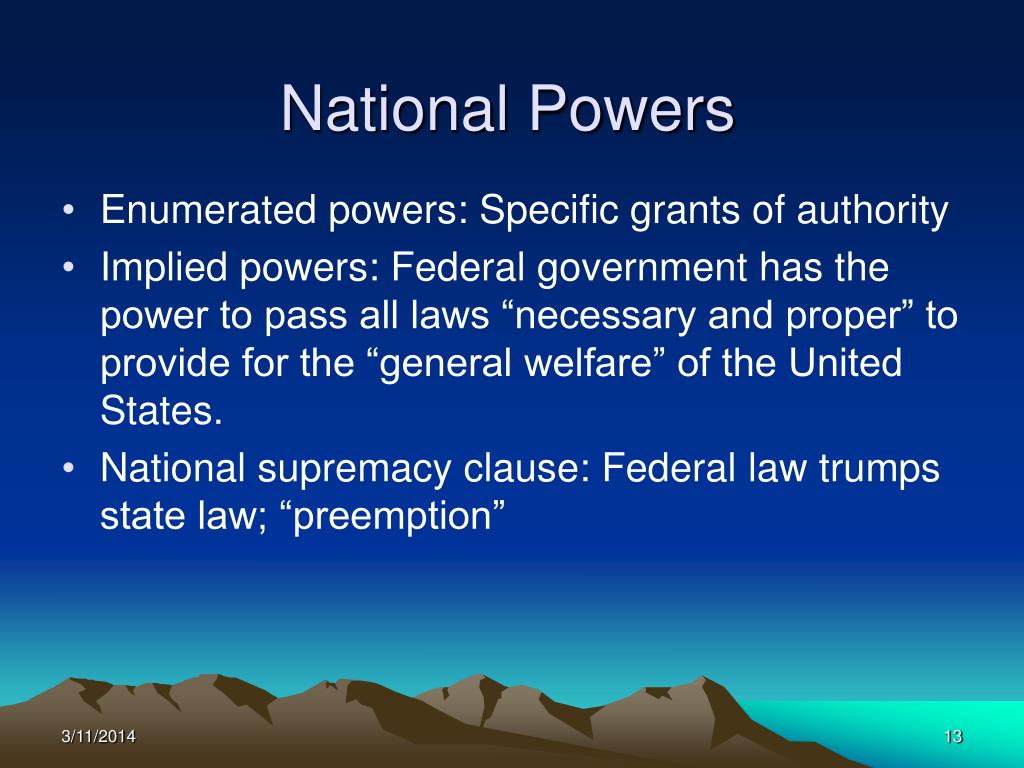 National Powers

• Enumerated powers: Specific grants of authority
• Implied powers: Federal government has the power to pass all laws “necessary and proper” to provide for the “general welfare” of the United States.
• National supremacy clause: Federal law trumps state law; “preemption”

3/11/2014

13